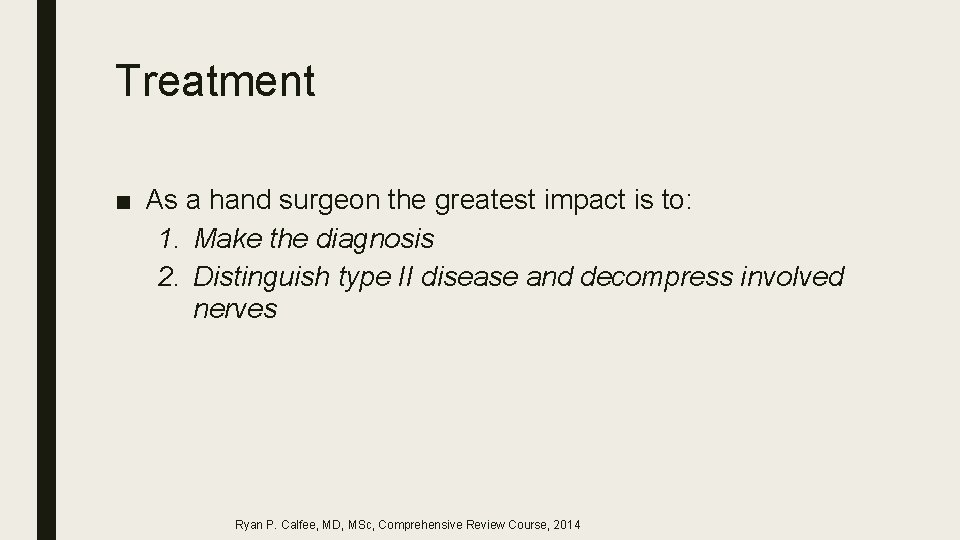 Treatment

■ As a hand surgeon the greatest impact is to:
1. Make the diagnosis
2. Distinguish type II disease and decompress involved nerves

Ryan P. Calfee, MD, MSc, Comprehensive Review Course, 2014